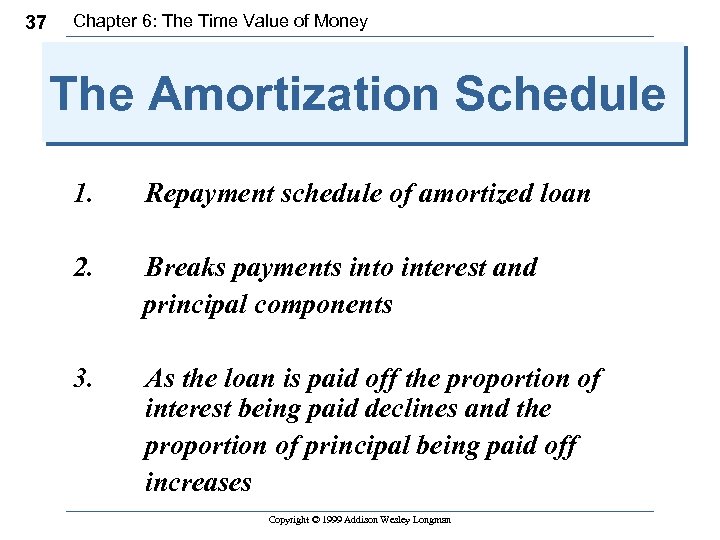 37 Chapter 6: The Time Value of Money

The Amortization Schedule

1. Repayment schedule of amortized loan

2. Breaks payments into interest and principal components

3. As the loan is paid off the proportion of interest being paid declines and the proportion of principal being paid off increases

Copyright © 1999 Addison Wesley Longman